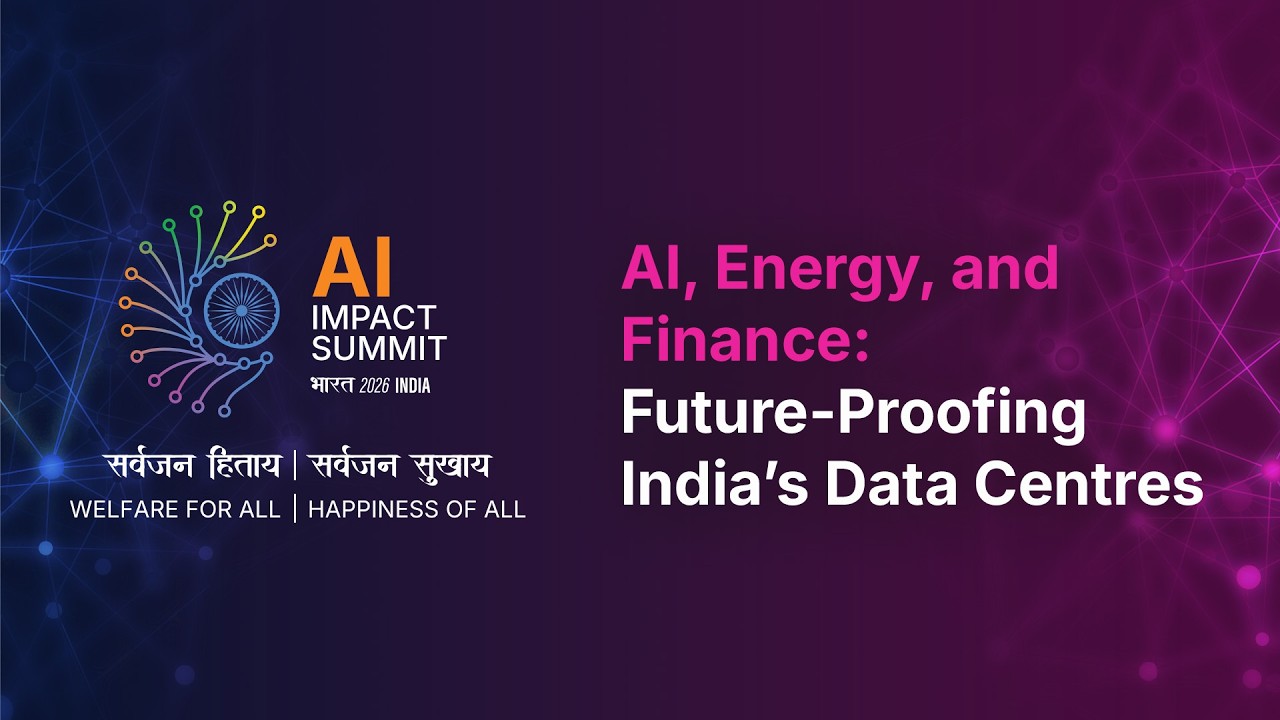 AI
IMPACT
SUMMIT
भारत 2026 INDIA

सर्वजन हिताय | सर्वजन सुखाय
WELFARE FOR ALL | HAPPINESS OF ALL

AI, Energy, and Finance: Future-Proofing India's Data Centres